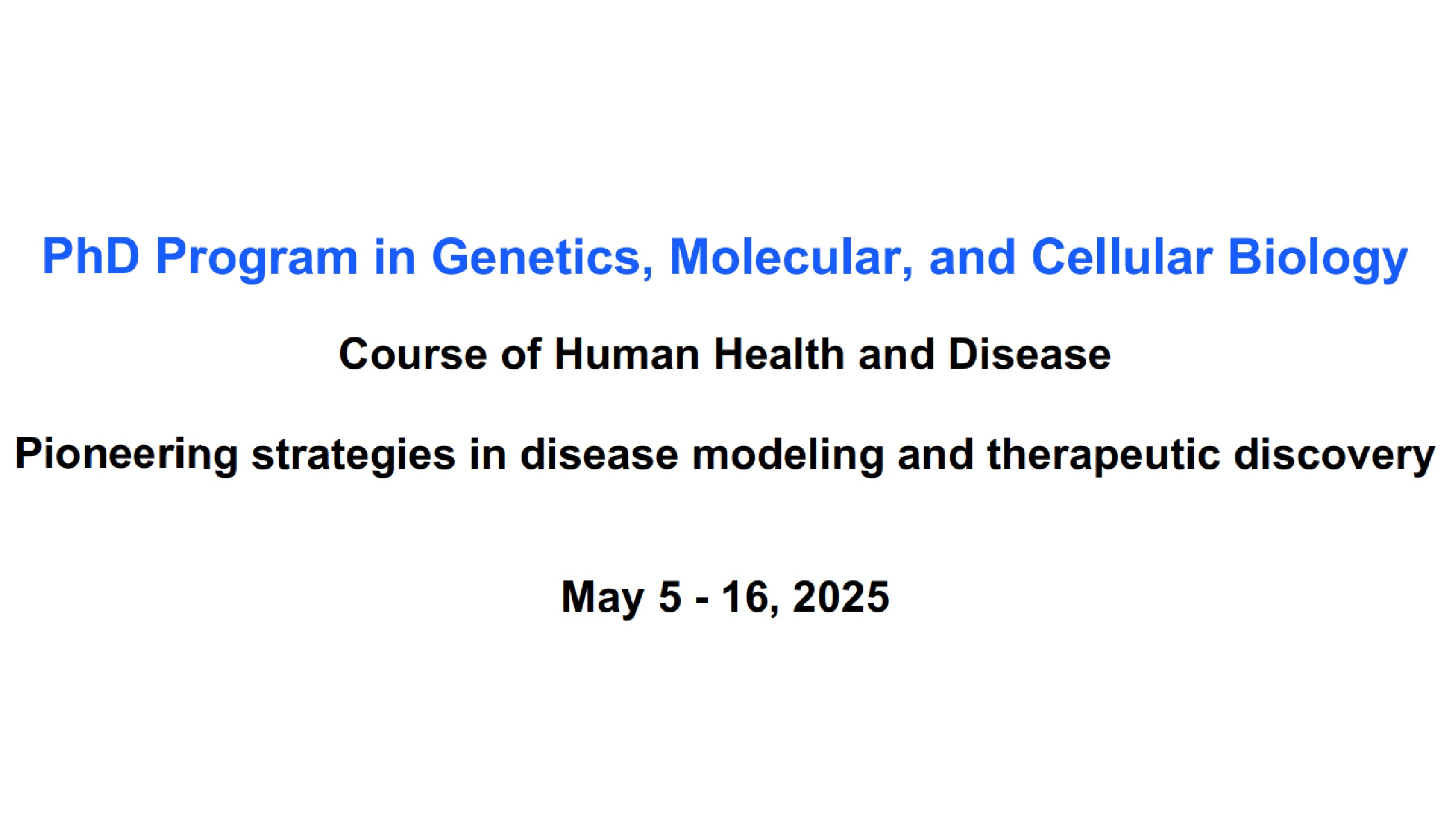 PhD Program in Genetics, Molecular, and Cellular Biology

Course of Human Health and Disease

Pioneering strategies in disease modeling and therapeutic discovery

May 5 - 16, 2025